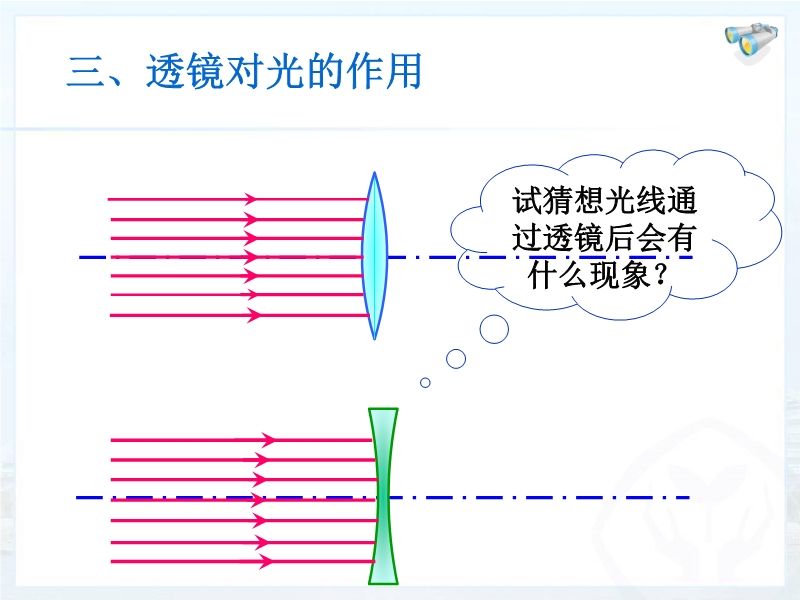 三、透镜对光的作用

试猜想光线通过透镜后会有什么现象？